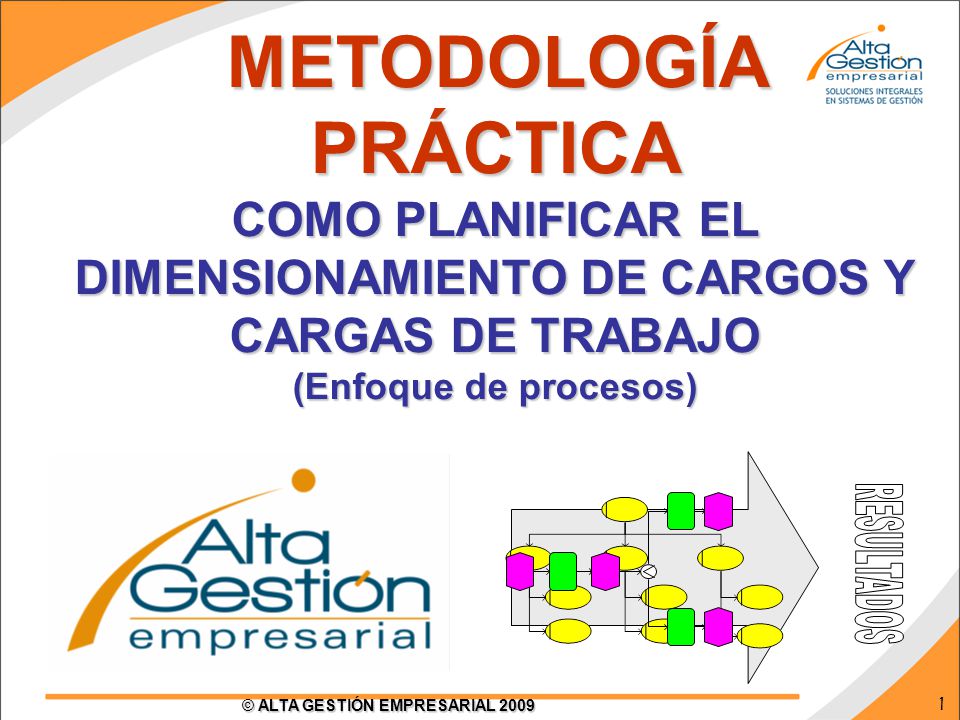 METODOLOGÍA PRÁCTICA

Alta Gestión empresarial
SOLUCIONES INTEGRALES EN SISTEMAS DE GESTIÓN

COMO PLANIFICAR EL DIMENSIONAMIENTO DE CARGOS Y CARGAS DE TRABAJO
(Enfoque de procesos)

Alta Gestión empresarial

RESULTADOS

© ALTA GESTIÓN EMPRESARIAL 2009

1